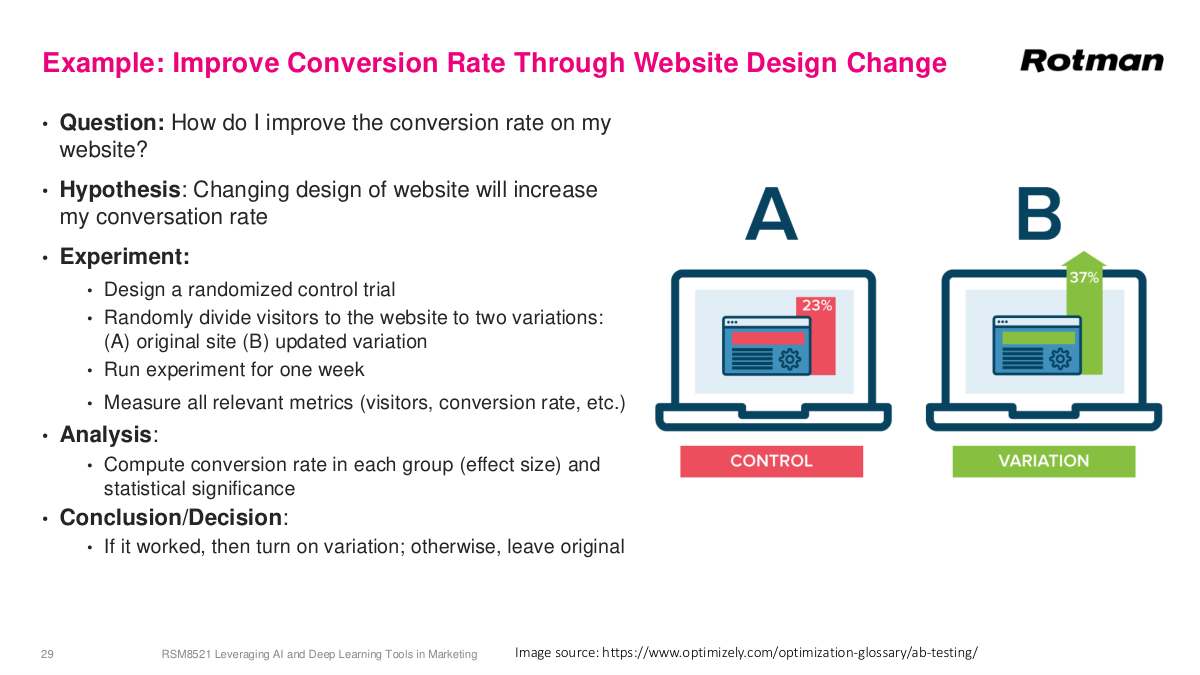 Example: Improve Conversion Rate Through Website Design Change

Rotman

• **Question:** How do I improve the conversion rate on my website?
• **Hypothesis**: Changing design of website will increase my conversation rate
• **Experiment:**
  • Design a randomized control trial
  • Randomly divide visitors to the website to two variations: (A) original site (B) updated variation
  • Run experiment for one week
  • Measure all relevant metrics (visitors, conversion rate, etc.)
• **Analysis**:
  • Compute conversion rate in each group (effect size) and statistical significance
• **Conclusion/Decision**:
  • If it worked, then turn on variation; otherwise, leave original

A

23%

CONTROL

B

37%

VARIATION

29

RSM8521 Leveraging AI and Deep Learning Tools in Marketing

Image source: https://www.optimizely.com/optimization-glossary/ab-testing/